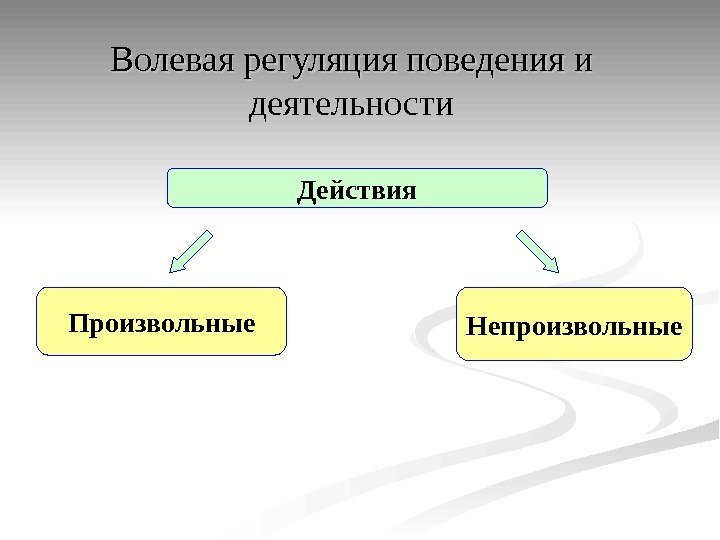 Волевая регуляция поведения и деятельности

Действия

Произвольные

Непроизвольные